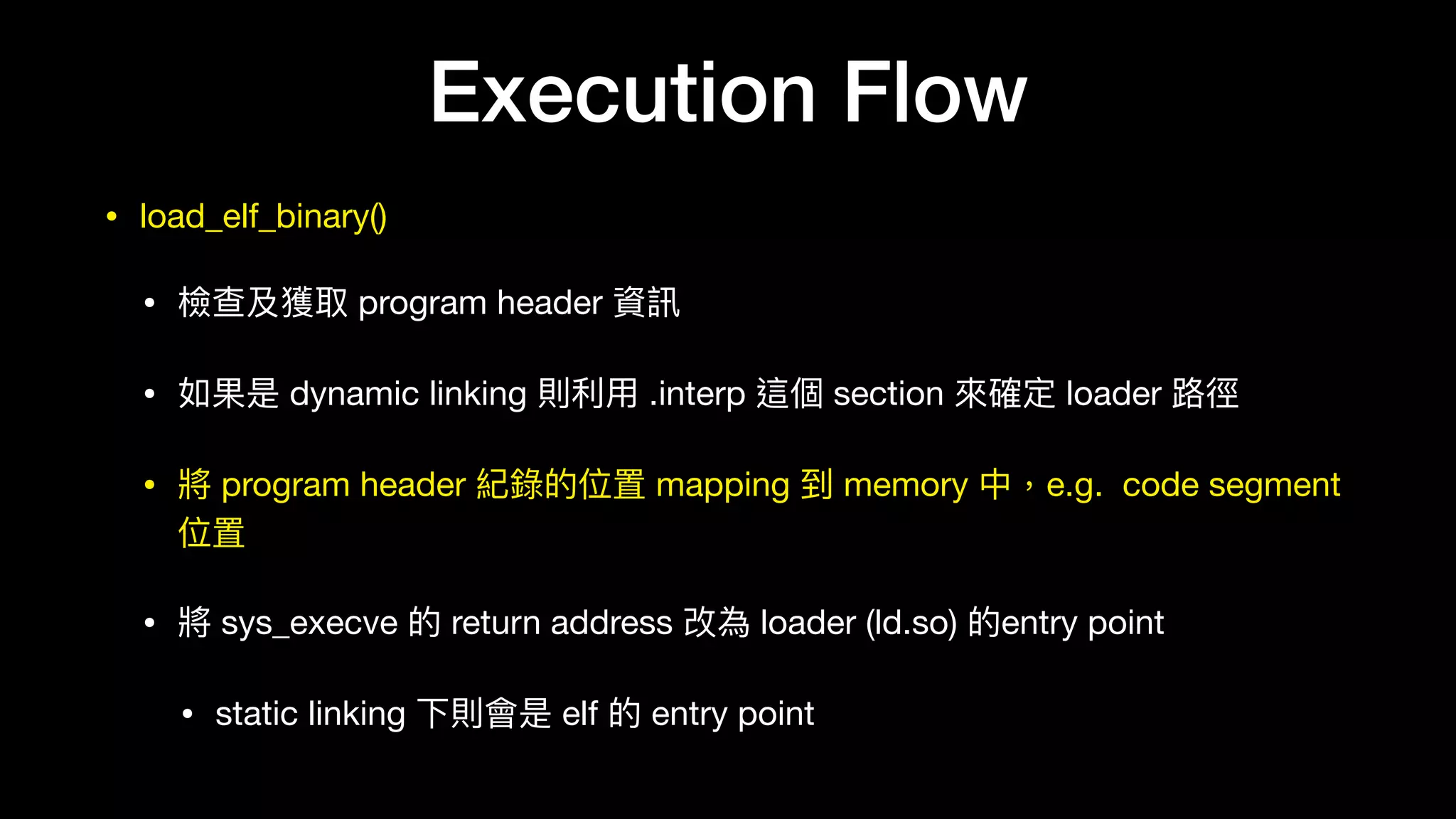 Execution Flow

• load_elf_binary()

• 檢查及獲取 program header 資訊

• 如果是 dynamic linking 則利用 .interp 這個 section 來確定 loader 路徑

• 將 program header 紀錄的位置 mapping 到 memory 中，e.g. code segment 位置

• 將 sys_execve 的 return address 改為 loader (ld.so) 的entry point

• static linking 下則會是 elf 的 entry point